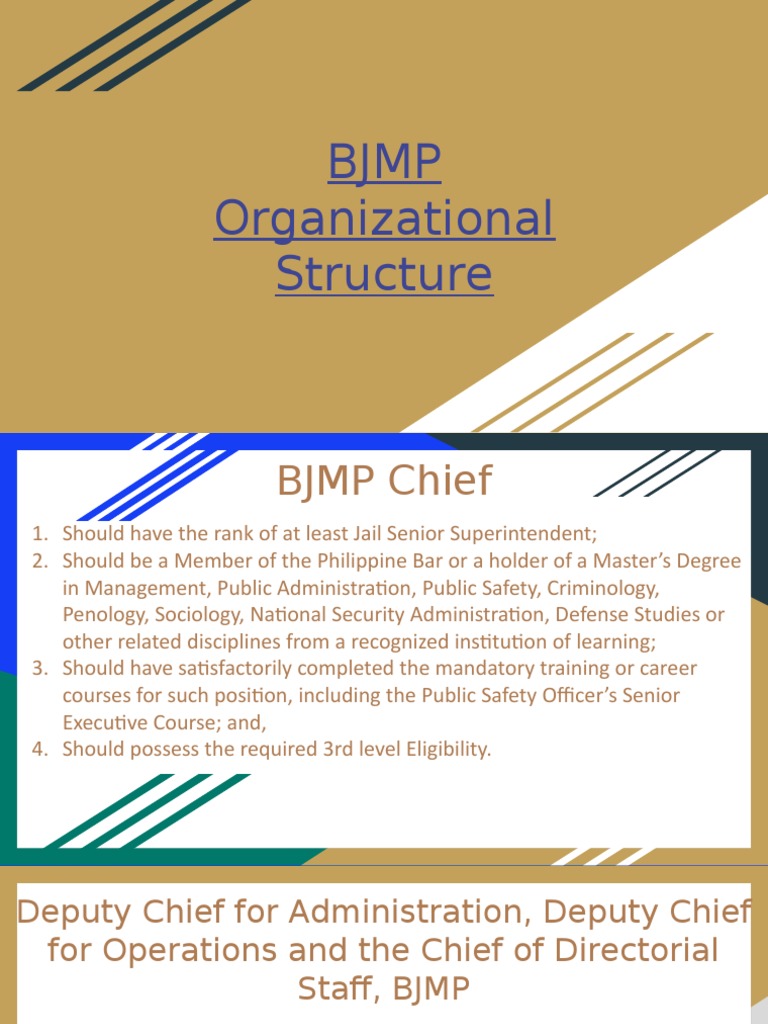 BJMP Organizational Structure

BJMP Chief

1. Should have the rank of at least Jail Senior Superintendent;
2. Should be a Member of the Philippine Bar or a holder of a Master's Degree in Management, Public Administration, Public Safety, Criminology, Penology, Sociology, National Security Administration, Defense Studies or other related disciplines from a recognized institution of learning;
3. Should have satisfactorily completed the mandatory training or career courses for such position, including the Public Safety Officer's Senior Executive Course; and,
4. Should possess the required 3rd level Eligibility.

Deputy Chief for Administration, Deputy Chief for Operations and the Chief of Directorial Staff, BJMP